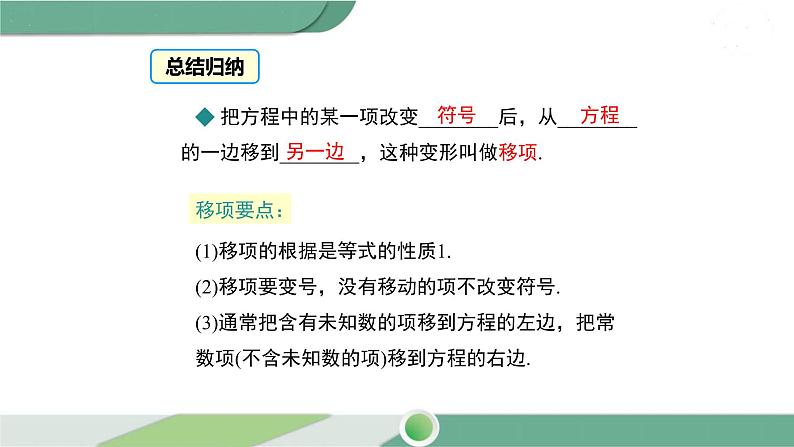 总结归纳

◆ 把方程中的某一项改变 符号 后，从 方程 的一边移到 另一边 ，这种变形叫做移项.

移项要点：

(1)移项的根据是等式的性质1.

(2)移项要变号，没有移动的项不改变符号.

(3)通常把含有未知数的项移到方程的左边，把常数项(不含未知数的项)移到方程的右边.